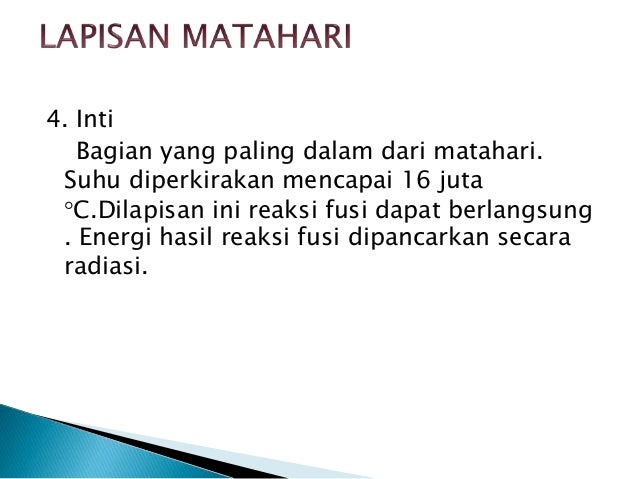 LAPISAN MATAHARI

4. Inti

Bagian yang paling dalam dari matahari. Suhu diperkirakan mencapai 16 juta °C.Dilapisan ini reaksi fusi dapat berlangsung . Energi hasil reaksi fusi dipancarkan secara radiasi.